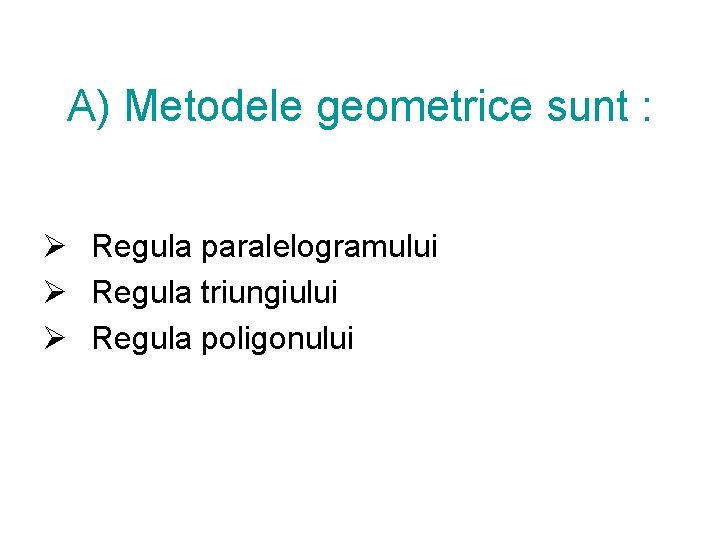 A) Metodele geometrice sunt :

➢ Regula paralelogramului
➢ Regula triungiului
➢ Regula poligonului